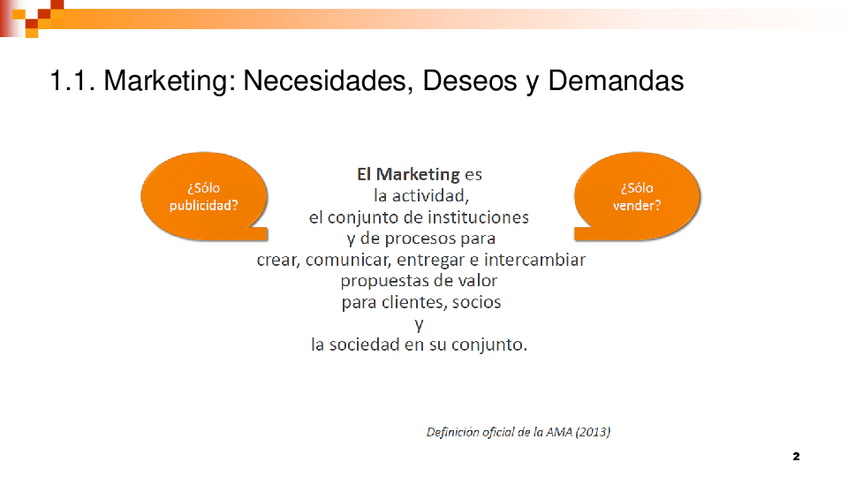 1.1. Marketing: Necesidades, Deseos y Demandas

¿Sólo publicidad?

El Marketing es la actividad, el conjunto de instituciones y de procesos para crear, comunicar, entregar e intercambiar propuestas de valor para clientes, socios y la sociedad en su conjunto.

¿Sólo vender?

Definición oficial de la AMA (2013)

2